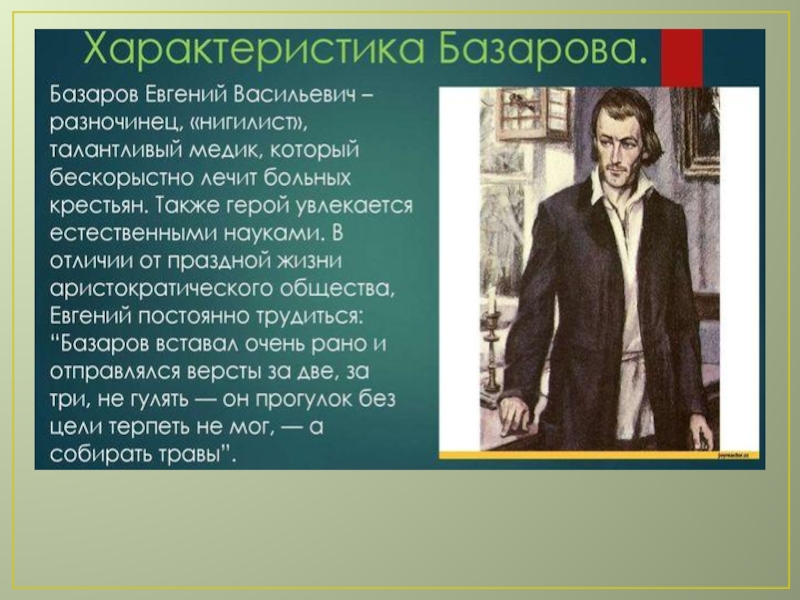 Характеристика Базарова.

Базаров Евгений Васильевич – разночинец, «нигилист», талантливый медик, который бескорыстно лечит больных крестьян. Также герой увлекается естественными науками. В отличии от праздной жизни аристократического общества, Евгений постоянно трудиться: "Базаров вставал очень рано и отправлялся версты за две, за три, не гулять — он прогулок без цели терпеть не мог, — а собирать травы".

joyreactor.cc